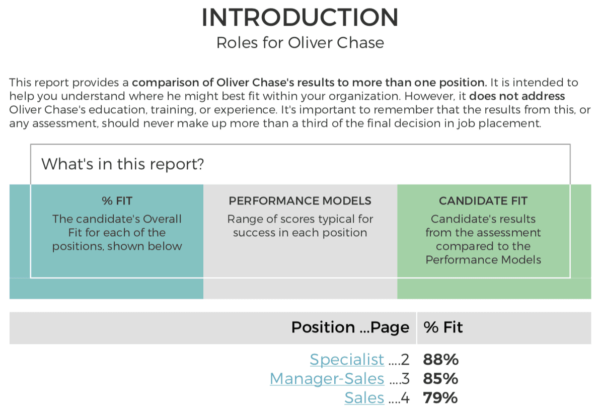 INTRODUCTION
Roles for Oliver Chase

This report provides a comparison of Oliver Chase's results to more than one position. It is intended to help you understand where he might best fit within your organization. However, it does not address Oliver Chase's education, training, or experience. It's important to remember that the results from this, or any assessment, should never make up more than a third of the final decision in job placement.

What's in this report?

% FIT
The candidate's Overall Fit for each of the positions, shown below

PERFORMANCE MODELS
Range of scores typical for success in each position

CANDIDATE FIT
Candidate's results from the assessment compared to the Performance Models

| Position ...Page | % Fit |
|---|---|
| Specialist ....2 | 88% |
| Manager-Sales ....3 | 85% |
| Sales ....4 | 79% |